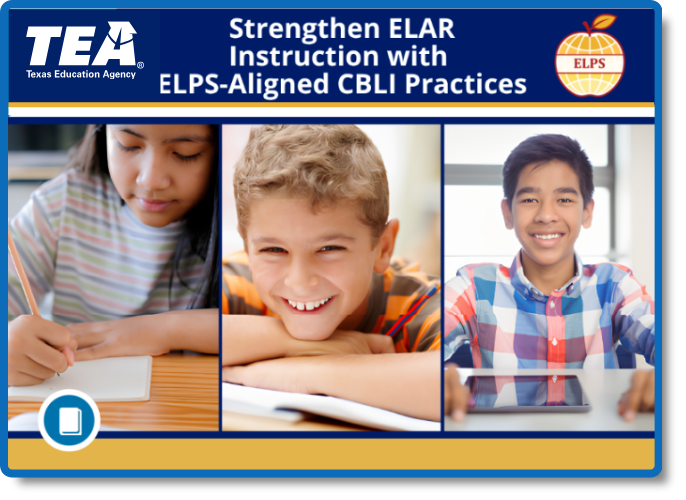 TEA®
Texas Education Agency

Strengthen ELAR Instruction with ELPS-Aligned CBLI Practices

ELPS